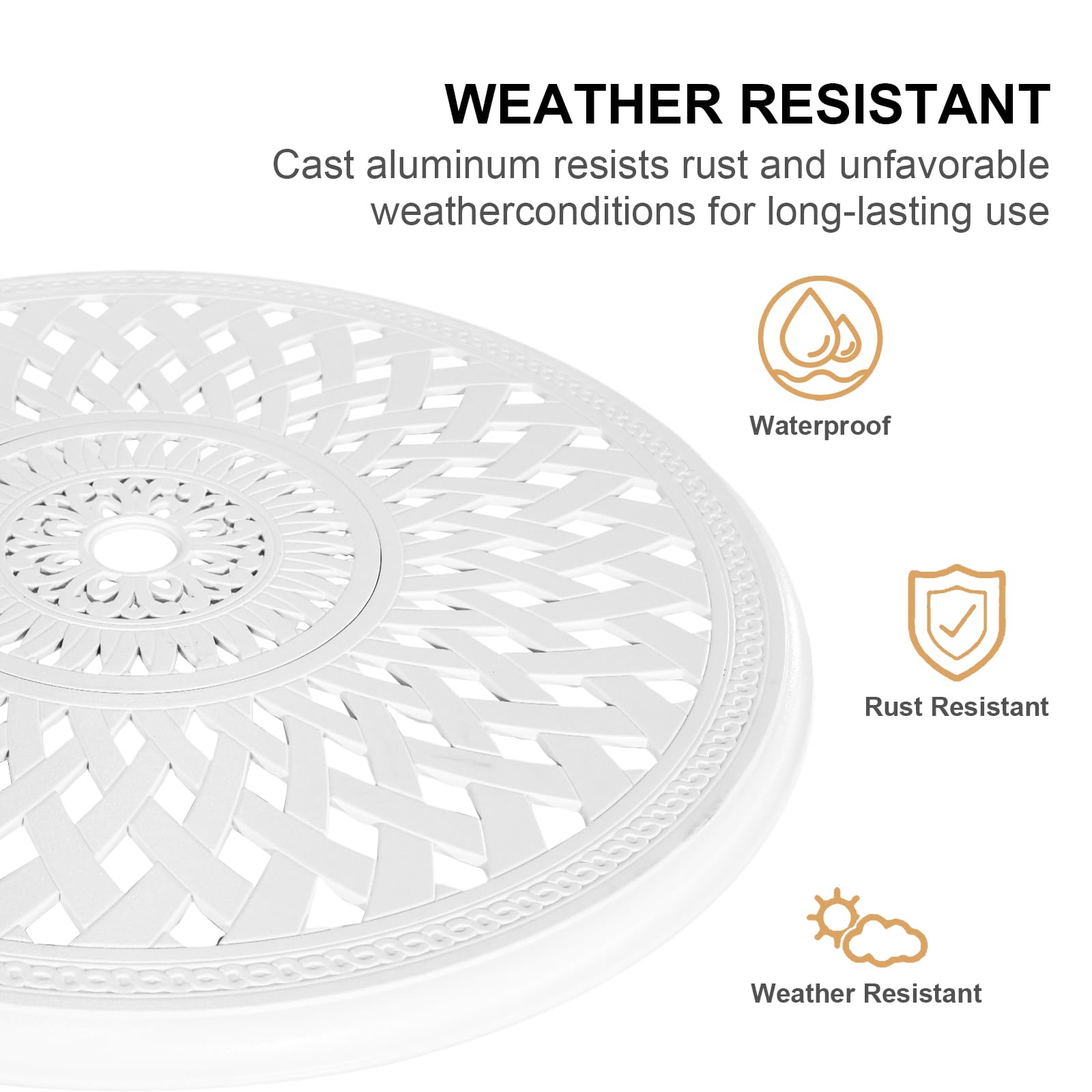 WEATHER RESISTANT

Cast aluminum resists rust and unfavorable weatherconditions for long-lasting use

Waterproof

Rust Resistant

Weather Resistant